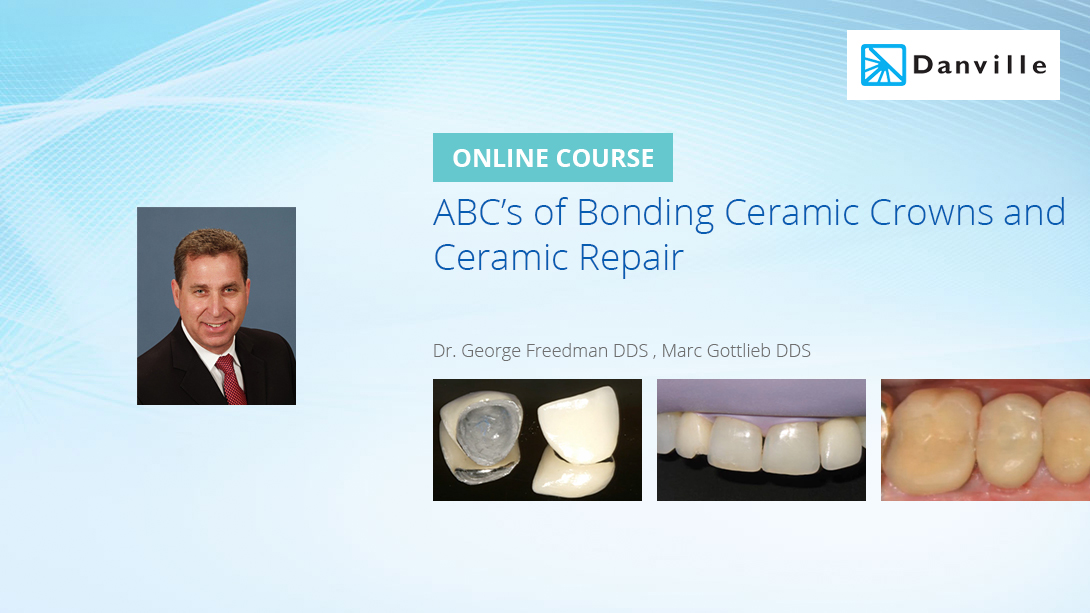 Danville

ONLINE COURSE

ABC's of Bonding Ceramic Crowns and Ceramic Repair

Dr. George Freedman DDS , Marc Gottlieb DDS